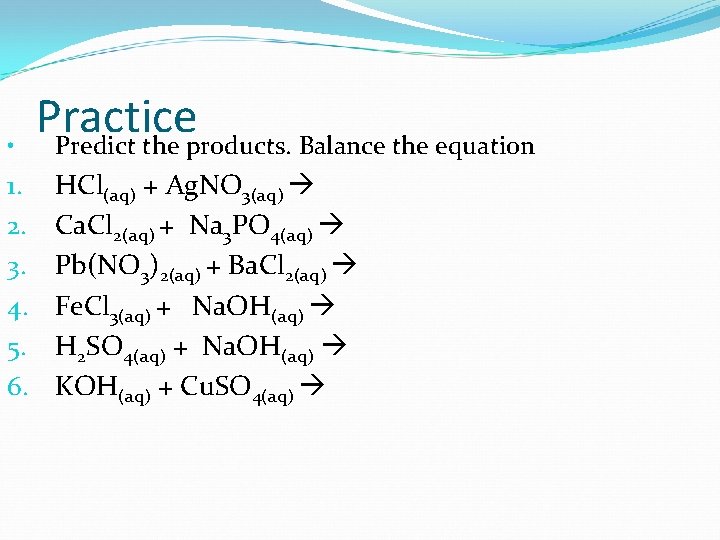 Practice

• Predict the products. Balance the equation

1. $HCl_{(aq)} + AgNO_{3(aq)} \rightarrow$
2. $CaCl_{2(aq)} + Na_3PO_{4(aq)} \rightarrow$
3. $Pb(NO_3)_{2(aq)} + BaCl_{2(aq)} \rightarrow$
4. $FeCl_{3(aq)} + NaOH_{(aq)} \rightarrow$
5. $H_2SO_{4(aq)} + NaOH_{(aq)} \rightarrow$
6. $KOH_{(aq)} + CuSO_{4(aq)} \rightarrow$